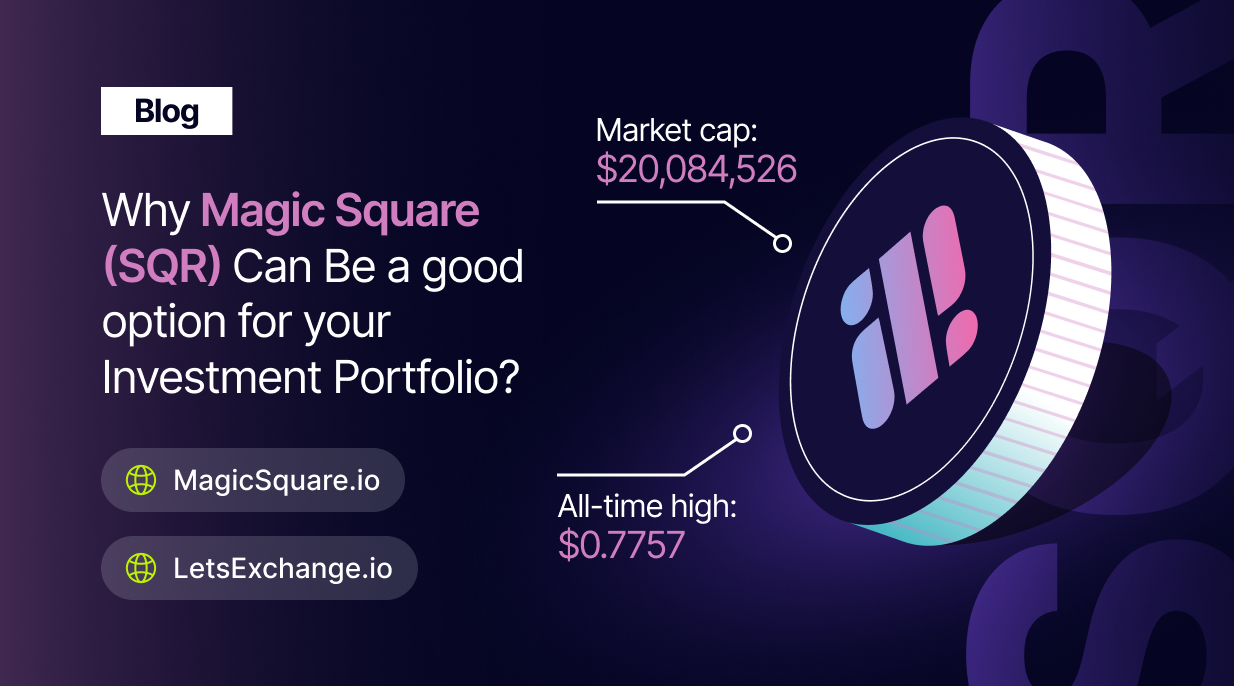 Blog

Why Magic Square (SQR) Can Be a good option for your Investment Portfolio?

MagicSquare.io

LetsExchange.io

Market cap:
$20,084,526

All-time high:
$0.7757

SQR